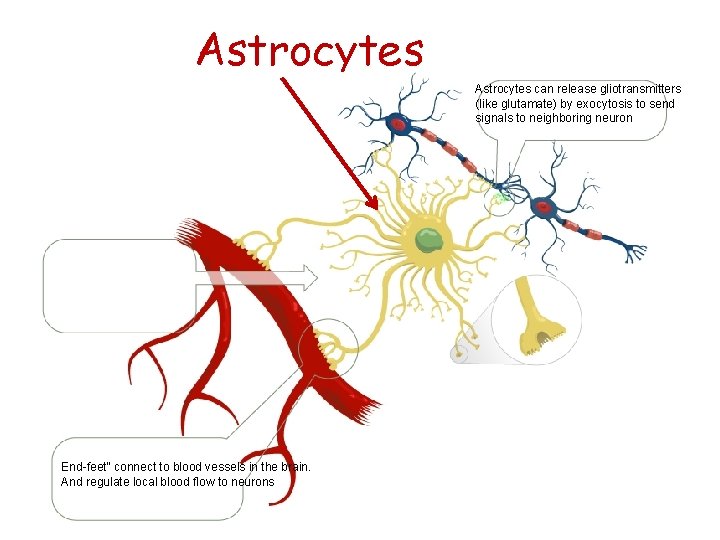 Astrocytes

Astrocytes can release gliotransmitters (like glutamate) by exocytosis to send signals to neighboring neuron

End-feet" connect to blood vessels in the brain. And regulate local blood flow to neurons